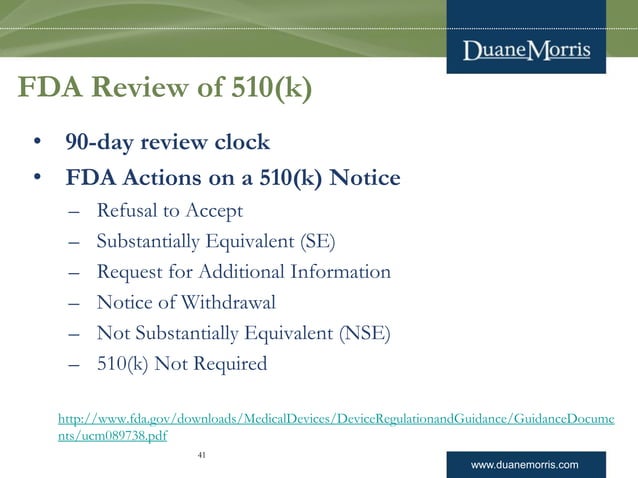 DuaneMorris

FDA Review of 510(k)

• 90-day review clock
• FDA Actions on a 510(k) Notice
– Refusal to Accept
– Substantially Equivalent (SE)
– Request for Additional Information
– Notice of Withdrawal
– Not Substantially Equivalent (NSE)
– 510(k) Not Required

http://www.fda.gov/downloads/MedicalDevices/DeviceRegulationandGuidance/GuidanceDocuments/ucm089738.pdf

41

www.duanemorris.com